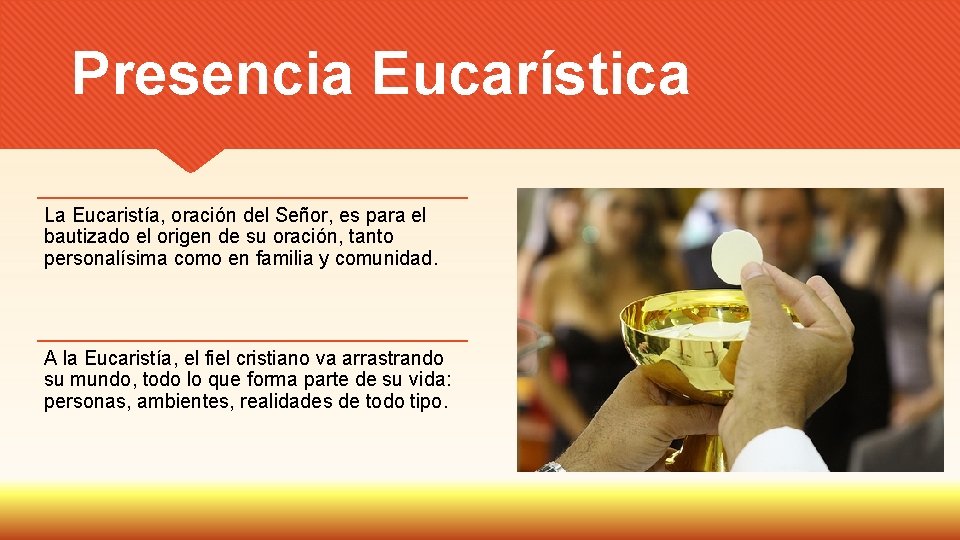 Presencia Eucarística

La Eucaristía, oración del Señor, es para el bautizado el origen de su oración, tanto personalísima como en familia y comunidad.

A la Eucaristía, el fiel cristiano va arrastrando su mundo, todo lo que forma parte de su vida: personas, ambientes, realidades de todo tipo.